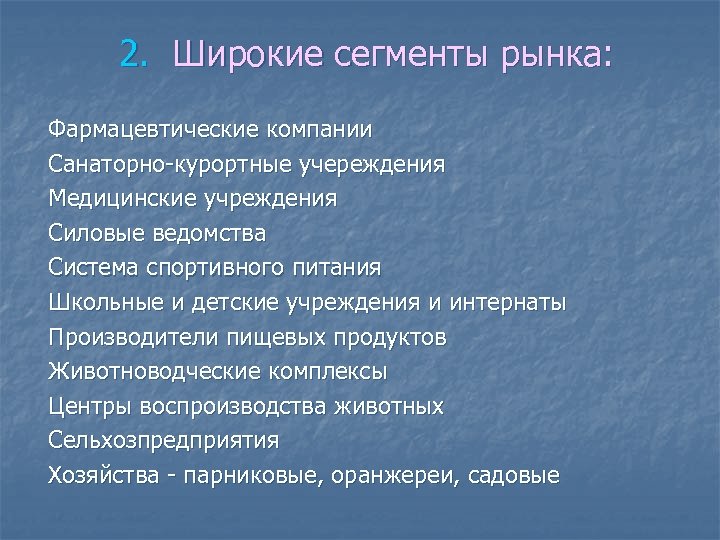 2. Широкие сегменты рынка:

Фармацевтические компании
Санаторно-курортные учереждения
Медицинские учреждения
Силовые ведомства
Система спортивного питания
Школьные и детские учреждения и интернаты
Производители пищевых продуктов
Животноводческие комплексы
Центры воспроизводства животных
Сельхозпредприятия
Хозяйства - парниковые, оранжереи, садовые